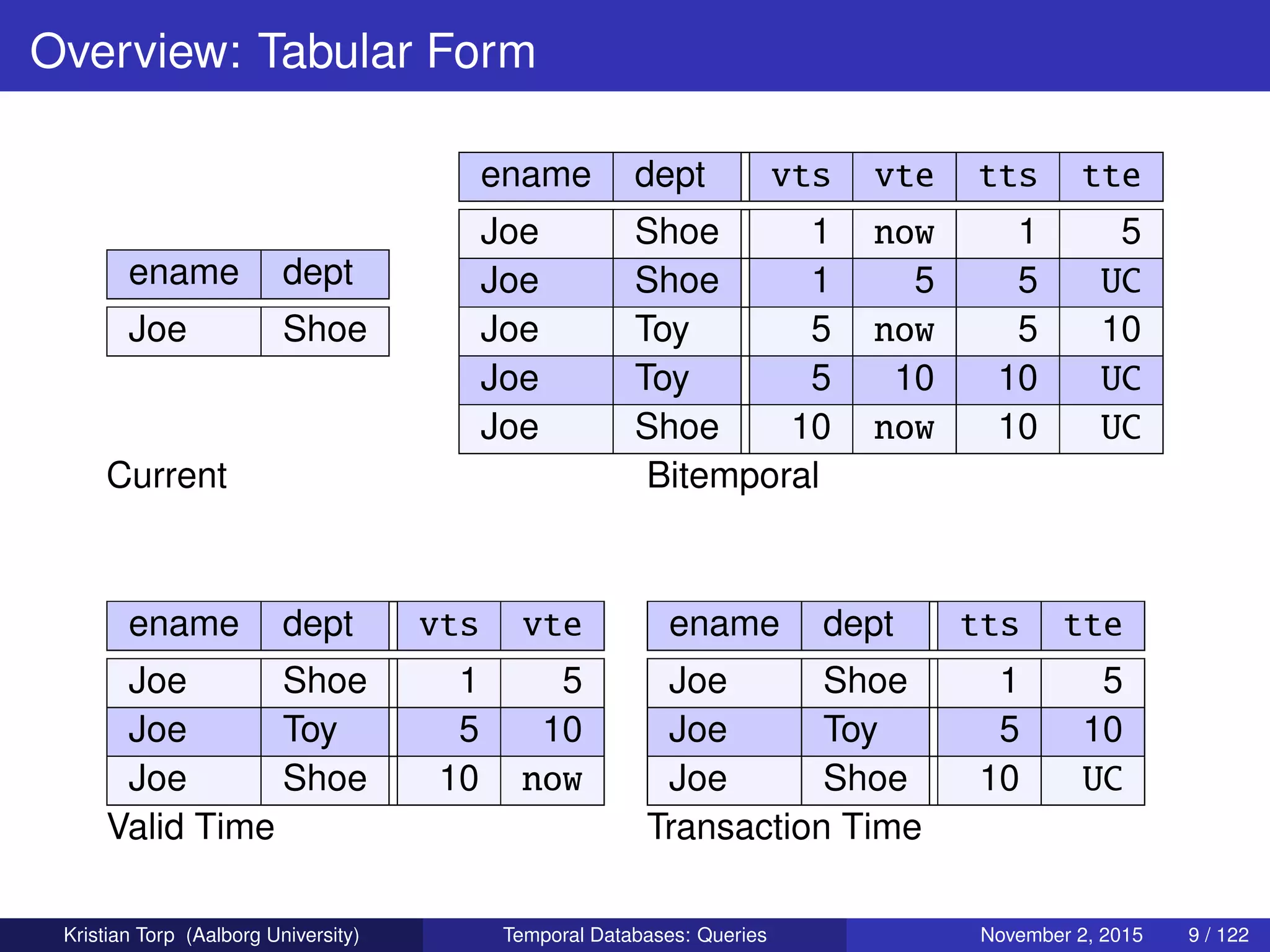 Overview: Tabular Form

| ename | dept |
|---|---|
| Joe | Shoe |

Current

| ename | dept | vts | vte | tts | tte |
|---|---|---|---|---|---|
| Joe | Shoe | 1 | now | 1 | 5 |
| Joe | Shoe | 1 | 5 | 5 | UC |
| Joe | Toy | 5 | now | 5 | 10 |
| Joe | Toy | 5 | 10 | 10 | UC |
| Joe | Shoe | 10 | now | 10 | UC |

Bitemporal

| ename | dept | vts | vte |
|---|---|---|---|
| Joe | Shoe | 1 | 5 |
| Joe | Toy | 5 | 10 |
| Joe | Shoe | 10 | now |

Valid Time

| ename | dept | tts | tte |
|---|---|---|---|
| Joe | Shoe | 1 | 5 |
| Joe | Toy | 5 | 10 |
| Joe | Shoe | 10 | UC |

Transaction Time

Kristian Torp (Aalborg University) Temporal Databases: Queries November 2, 2015 9 / 122